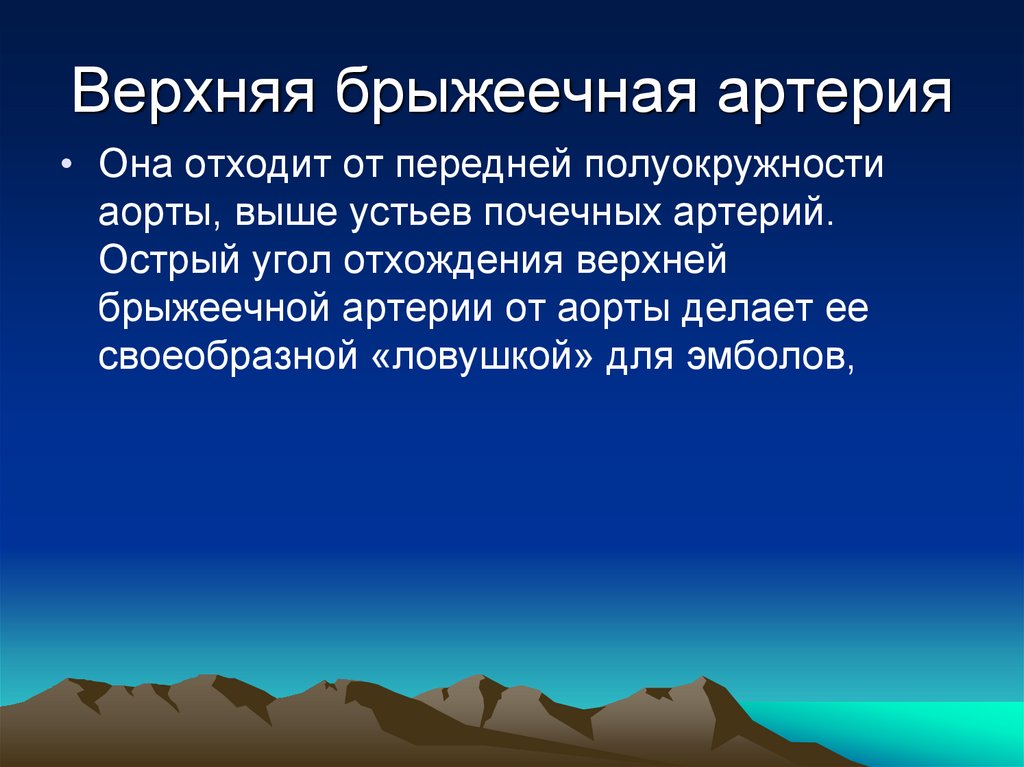 Верхняя брыжеечная артерия

• Она отходит от передней полуокружности аорты, выше устьев почечных артерий. Острый угол отхождения верхней брыжеечной артерии от аорты делает ее своеобразной «ловушкой» для эмболов,